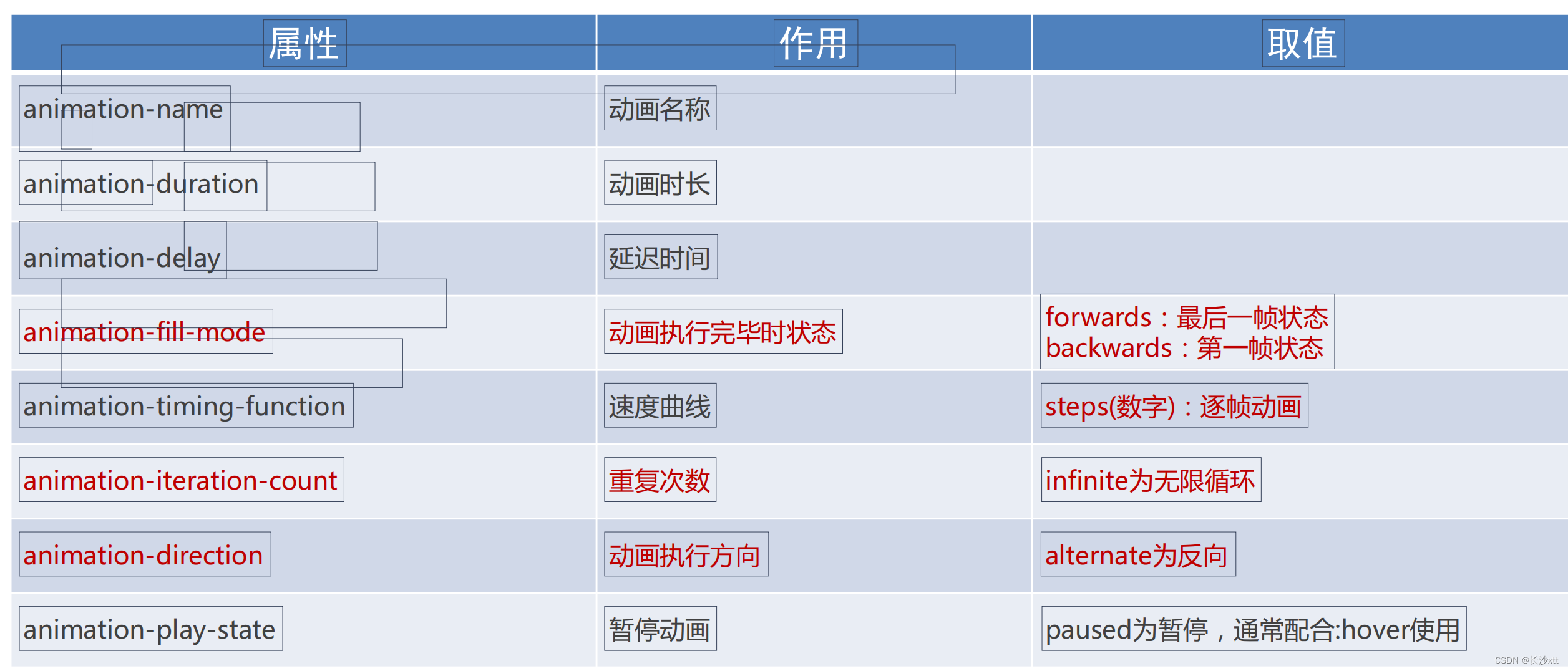 | 属性 | 作用 | 取值 |
|---|---|---|
| animation-name | 动画名称 | |
| animation-duration | 动画时长 | |
| animation-delay | 延迟时间 | |
| animation-fill-mode | 动画执行完毕时状态 | forwards：最后一帧状态 backwards：第一帧状态 |
| animation-timing-function | 速度曲线 | steps(数字)：逐帧动画 |
| animation-iteration-count | 重复次数 | infinite为无限循环 |
| animation-direction | 动画执行方向 | alternate为反向 |
| animation-play-state | 暂停动画 | paused为暂停，通常配合:hover使用 |

CSDN @长沙xtt